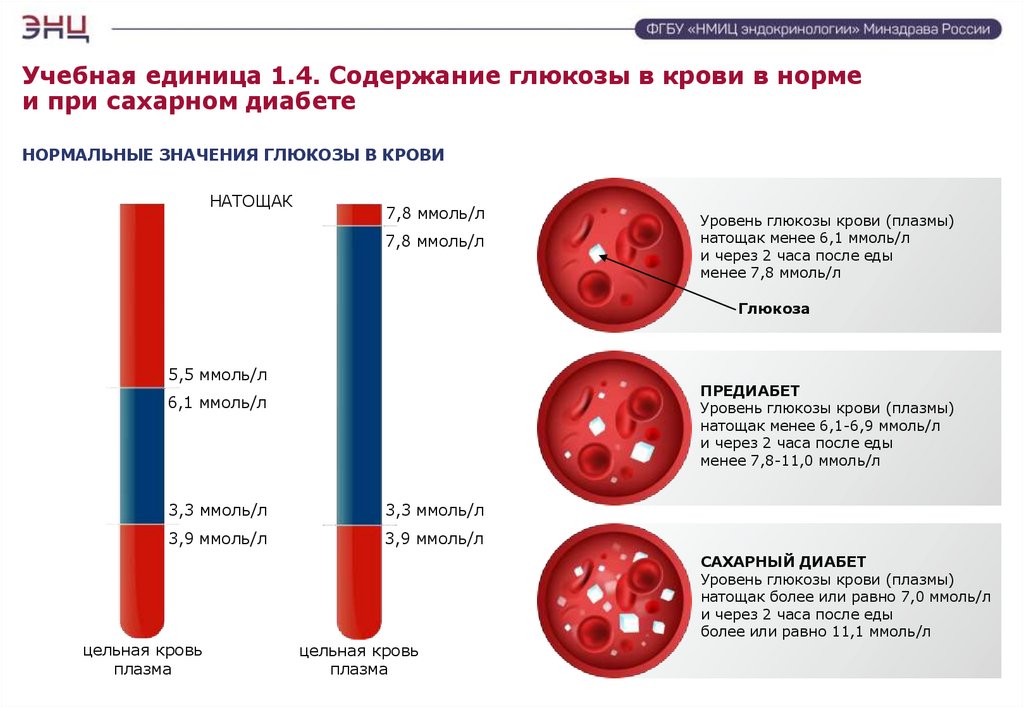 ЭНЦ

ФГБУ «НМИЦ эндокринологии» Минздрава России

Учебная единица 1.4. Содержание глюкозы в крови в норме и при сахарном диабете

НОРМАЛЬНЫЕ ЗНАЧЕНИЯ ГЛЮКОЗЫ В КРОВИ

НАТОЩАК

5,5 ммоль/л
6,1 ммоль/л

3,3 ммоль/л
3,9 ммоль/л

цельная кровь
плазма

7,8 ммоль/л
7,8 ммоль/л

3,3 ммоль/л
3,9 ммоль/л

цельная кровь
плазма

Уровень глюкозы крови (плазмы) натощак менее 6,1 ммоль/л и через 2 часа после еды менее 7,8 ммоль/л

Глюкоза

ПРЕДИАБЕТ
Уровень глюкозы крови (плазмы) натощак менее 6,1-6,9 ммоль/л и через 2 часа после еды менее 7,8-11,0 ммоль/л

САХАРНЫЙ ДИАБЕТ
Уровень глюкозы крови (плазмы) натощак более или равно 7,0 ммоль/л и через 2 часа после еды более или равно 11,1 ммоль/л